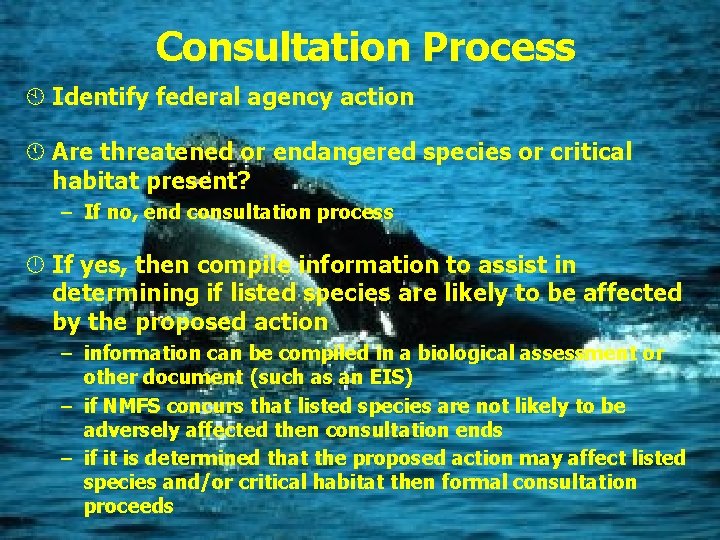 Consultation Process

Identify federal agency action

Are threatened or endangered species or critical habitat present?

– If no, end consultation process

If yes, then compile information to assist in determining if listed species are likely to be affected by the proposed action

– information can be compiled in a biological assessment or other document (such as an EIS)

– if NMFS concurs that listed species are not likely to be adversely affected then consultation ends

– if it is determined that the proposed action may affect listed species and/or critical habitat then formal consultation proceeds